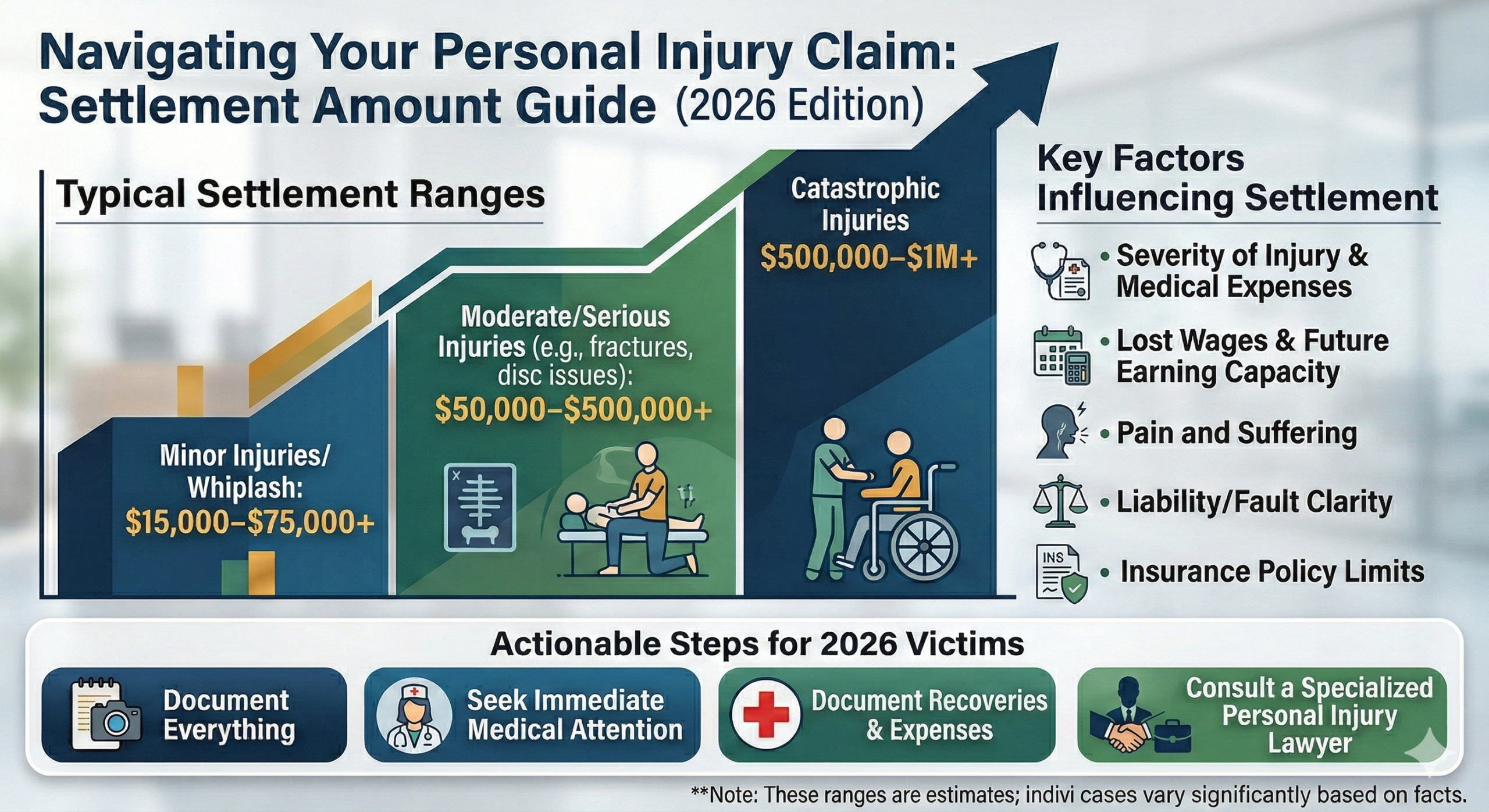 Navigating Your Personal Injury Claim: Settlement Amount Guide (2026 Edition)

Typical Settlement Ranges

Minor Injuries/ Whiplash: $15,000–$75,000+

Moderate/Serious Injuries (e.g., fractures, disc issues): $50,000–$500,000+

Catastrophic Injuries $500,000–$1M+

Key Factors Influencing Settlement

• Severity of Injury & Medical Expenses

• Lost Wages & Future Earning Capacity

• Pain and Suffering

• Liability/Fault Clarity

INS

• Insurance Policy Limits

Actionable Steps for 2026 Victims

Document Everything

Seek Immediate Medical Attention

Document Recoveries & Expenses

Consult a Specialized Personal Injury Lawyer

**Note: These ranges are estimates; indivi cases vary significantly based on facts.